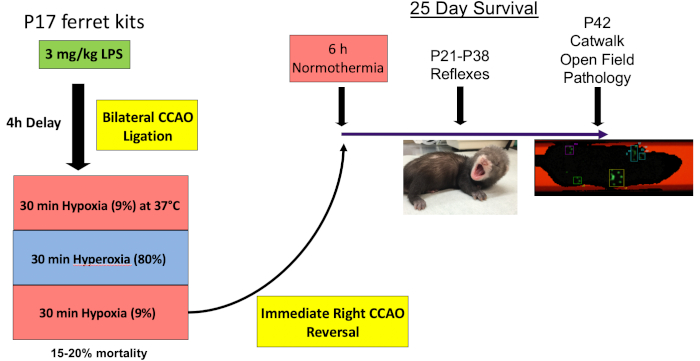 P17 ferret kits

3 mg/kg LPS

4h Delay

Bilateral CCAO Ligation

30 min Hypoxia (9%) at 37°C

30 min Hyperoxia (80%)

30 min Hypoxia (9%)

15-20% mortality

Immediate Right CCAO Reversal

25 Day Survival

6 h Normothermia

P21-P38 Reflexes

P42 Catwalk Open Field Pathology